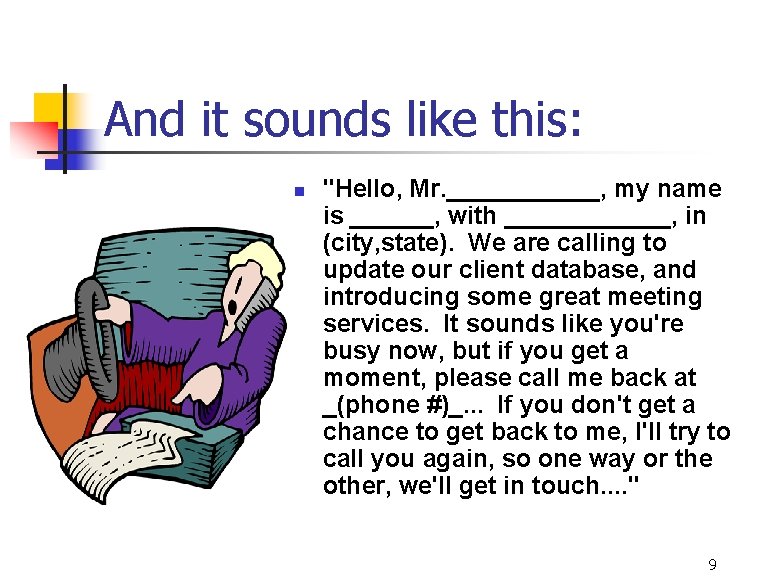 And it sounds like this:

"Hello, Mr.___________, my name is ______, with ____________, in (city,state). We are calling to update our client database, and introducing some great meeting services. It sounds like you're busy now, but if you get a moment, please call me back at _(phone #)_... If you don't get a chance to get back to me, I'll try to call you again, so one way or the other, we'll get in touch...."

9